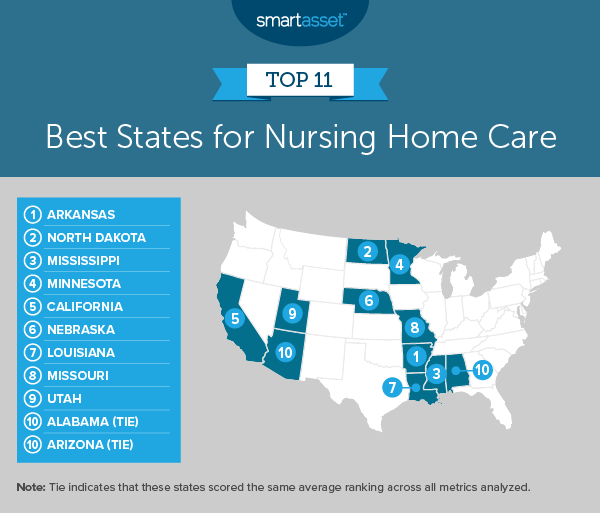 smartasset™

TOP 11

Best States for Nursing Home Care

1 ARKANSAS
2 NORTH DAKOTA
3 MISSISSIPPI
4 MINNESOTA
5 CALIFORNIA
6 NEBRASKA
7 LOUISIANA
8 MISSOURI
9 UTAH
10 ALABAMA (TIE)
10 ARIZONA (TIE)

2
4
6
9
5
8
10
1
3
10
7

Note: Tie indicates that these states scored the same average ranking across all metrics analyzed.